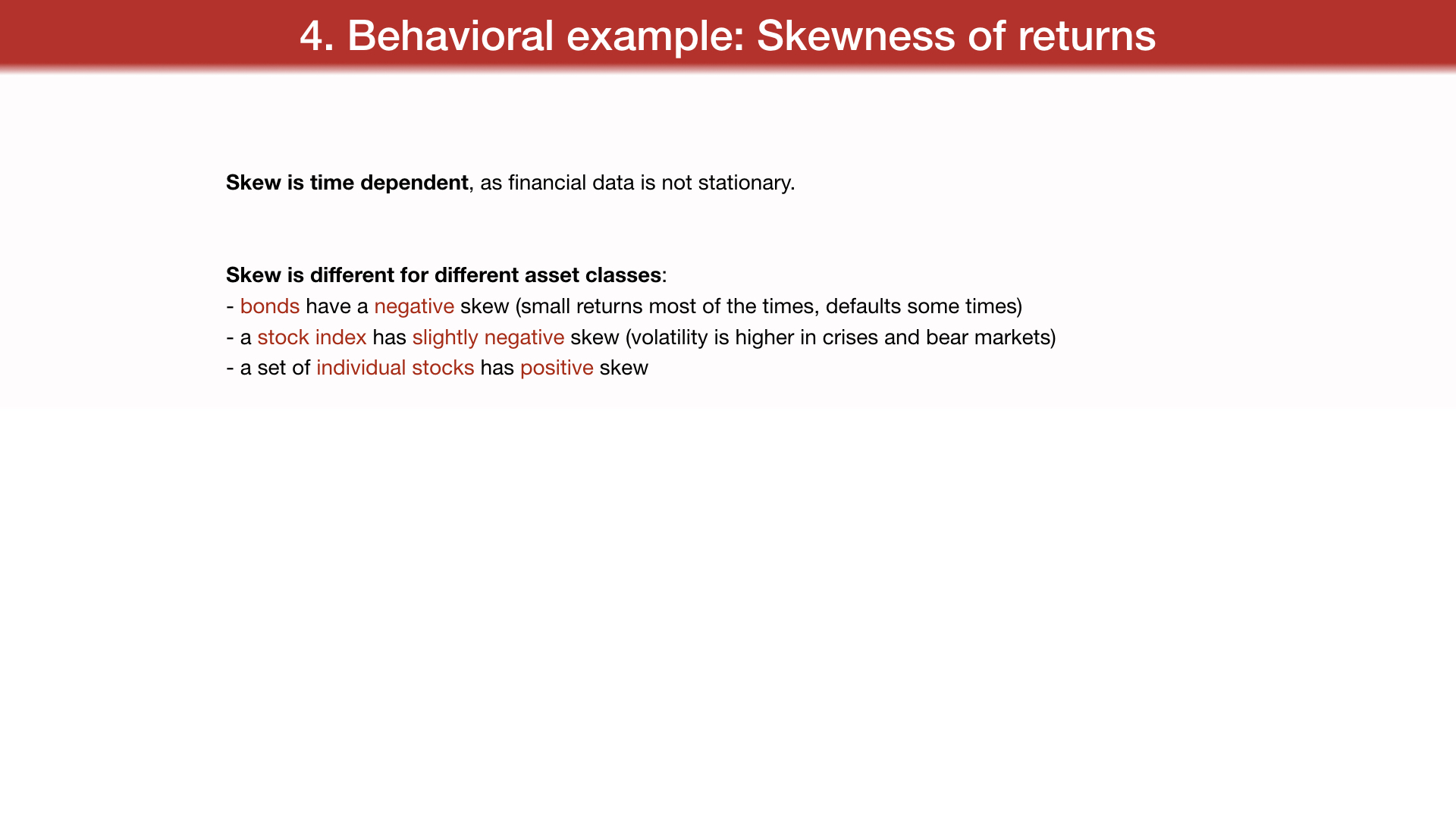 4. Behavioral example: Skewness of returns

Skew is time dependent, as financial data is not stationary.

Skew is different for different asset classes:
- bonds have a negative skew (small returns most of the times, defaults some times)
- a stock index has slightly negative skew (volatility is higher in crises and bear markets)
- a set of individual stocks has positive skew